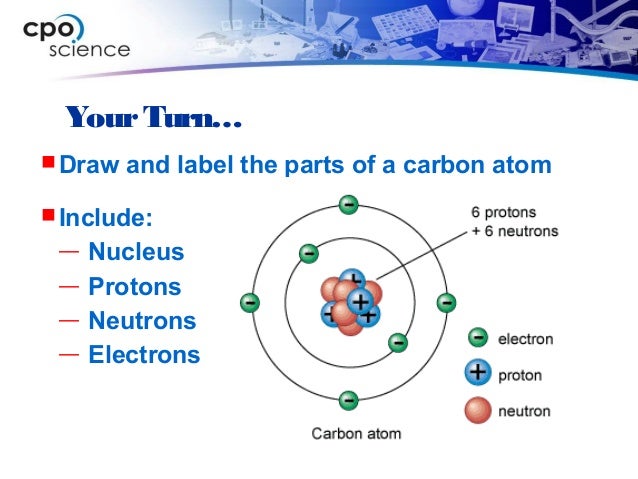 cpo science

Your Turn…

Draw and label the parts of a carbon atom

Include:
— Nucleus
— Protons
— Neutrons
— Electrons

6 protons
+ 6 neutrons

electron
proton
neutron

Carbon atom